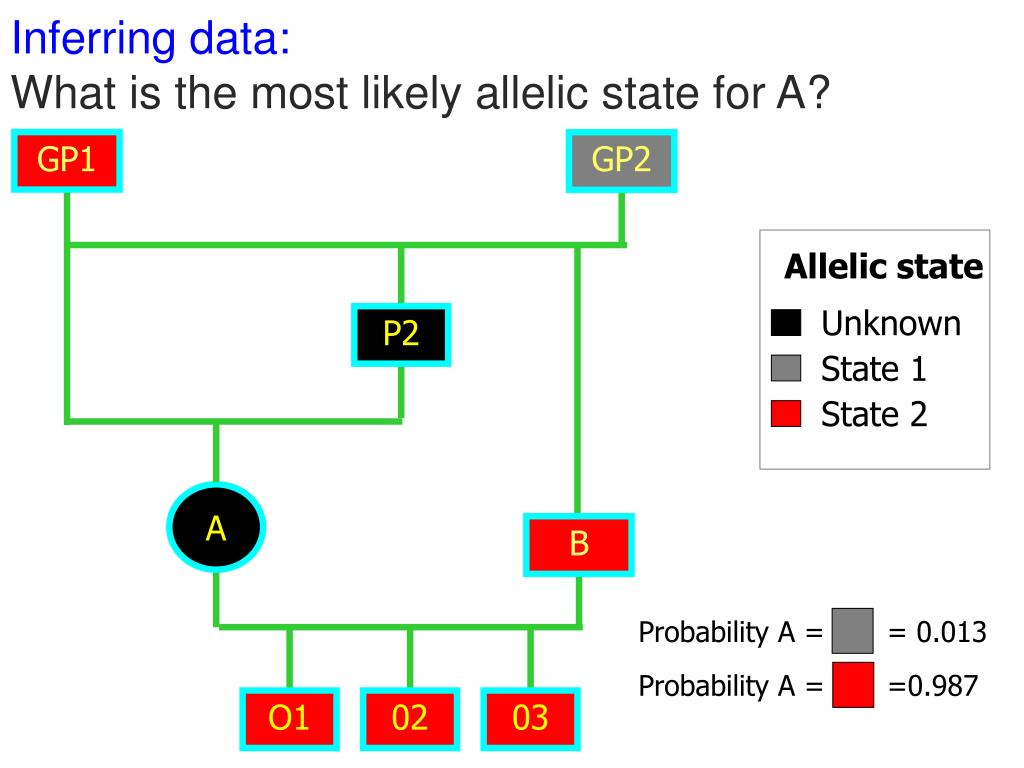 Inferring data:
What is the most likely allelic state for A?

GP1
GP2
P2
A
B
O1
02
03

Allelic state
Unknown
State 1
State 2

Probability A = = 0.013
Probability A = =0.987